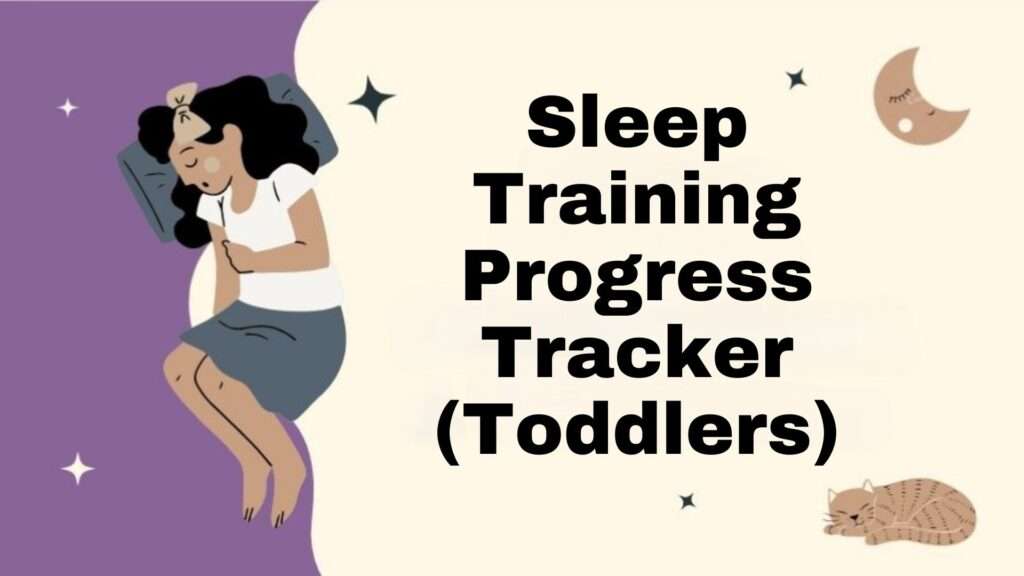 Sleep Training Progress Tracker (Toddlers)